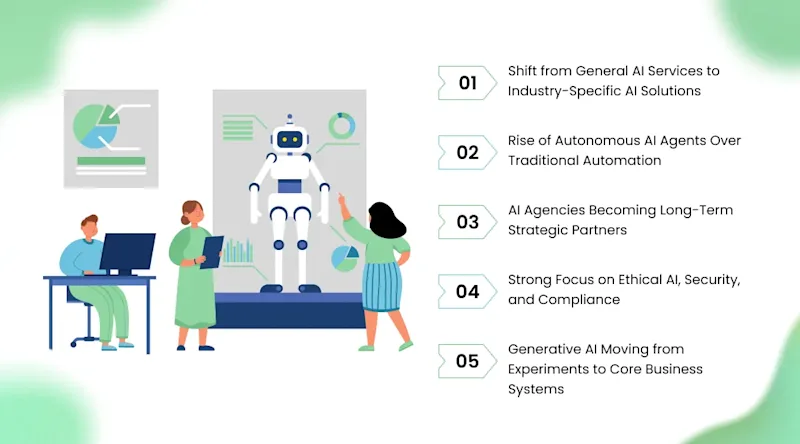 01 Shift from General AI Services to Industry-Specific AI Solutions

02 Rise of Autonomous AI Agents Over Traditional Automation

03 AI Agencies Becoming Long-Term Strategic Partners

04 Strong Focus on Ethical AI, Security, and Compliance

05 Generative AI Moving from Experiments to Core Business Systems